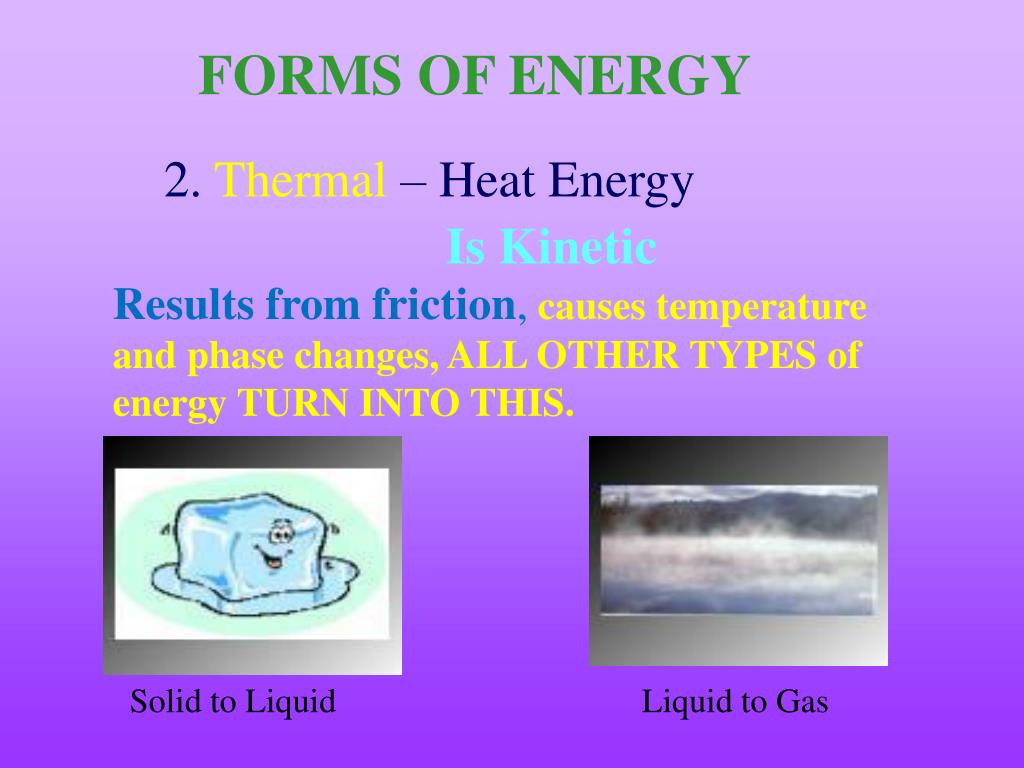 FORMS OF ENERGY

2. Thermal – Heat Energy

Is Kinetic

Results from friction, causes temperature and phase changes, ALL OTHER TYPES of energy TURN INTO THIS.

Solid to Liquid

Liquid to Gas